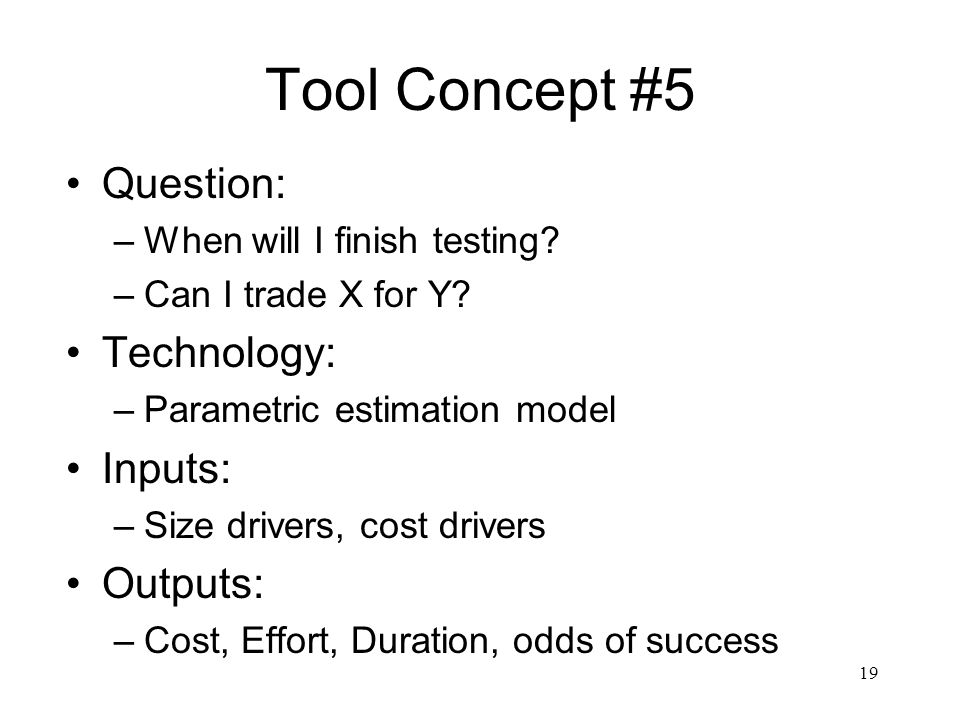 Tool Concept #5

• Question:
– When will I finish testing?
– Can I trade X for Y?

• Technology:
– Parametric estimation model

• Inputs:
– Size drivers, cost drivers

• Outputs:
– Cost, Effort, Duration, odds of success

19